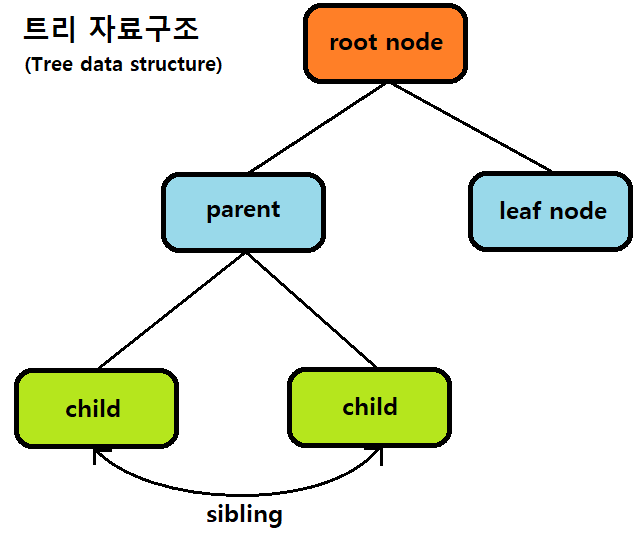 트리 자료구조
(Tree data structure)

root node

parent

leaf node

child

child

sibling